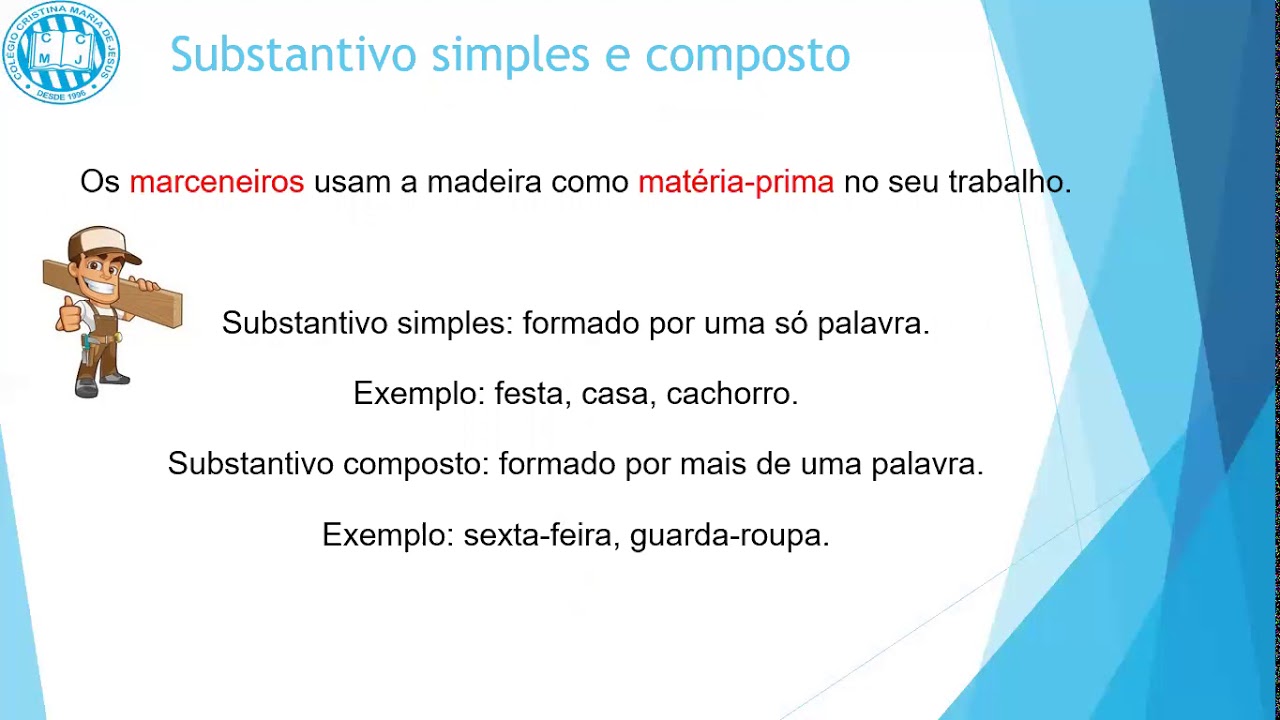 COLÉGIO CRISTINA MARIA DE JESUS
C C
M J
DESDE 1996

Substantivo simples e composto

Os marceneiros usam a madeira como matéria-prima no seu trabalho.

Substantivo simples: formado por uma só palavra.

Exemplo: festa, casa, cachorro.

Substantivo composto: formado por mais de uma palavra.

Exemplo: sexta-feira, guarda-roupa.